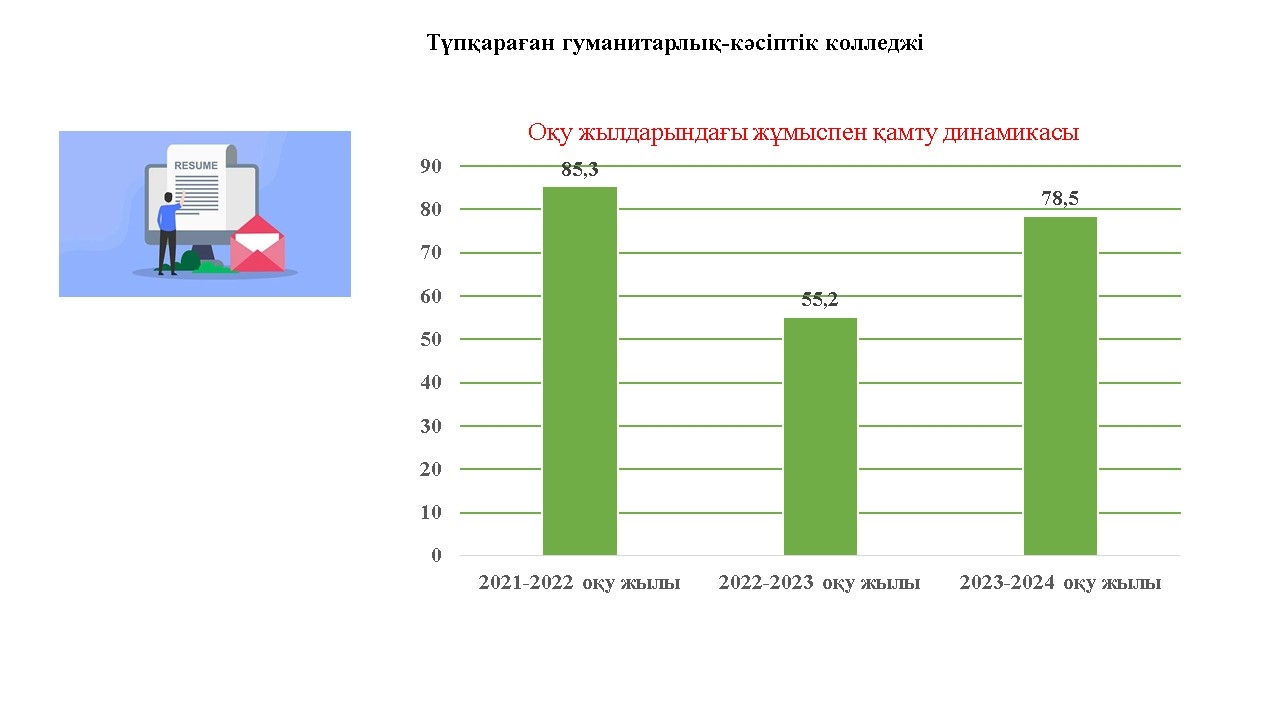 Түпқараған гуманитарлық-кәсіптік колледжі

RESUME

Оқу жылдарындағы жұмыспен қамту динамикасы

90
80
70
60
50
40
30
20
10
0

85,3
55,2
78,5

2021-2022 оқу жылы
2022-2023 оқу жылы
2023-2024 оқу жылы